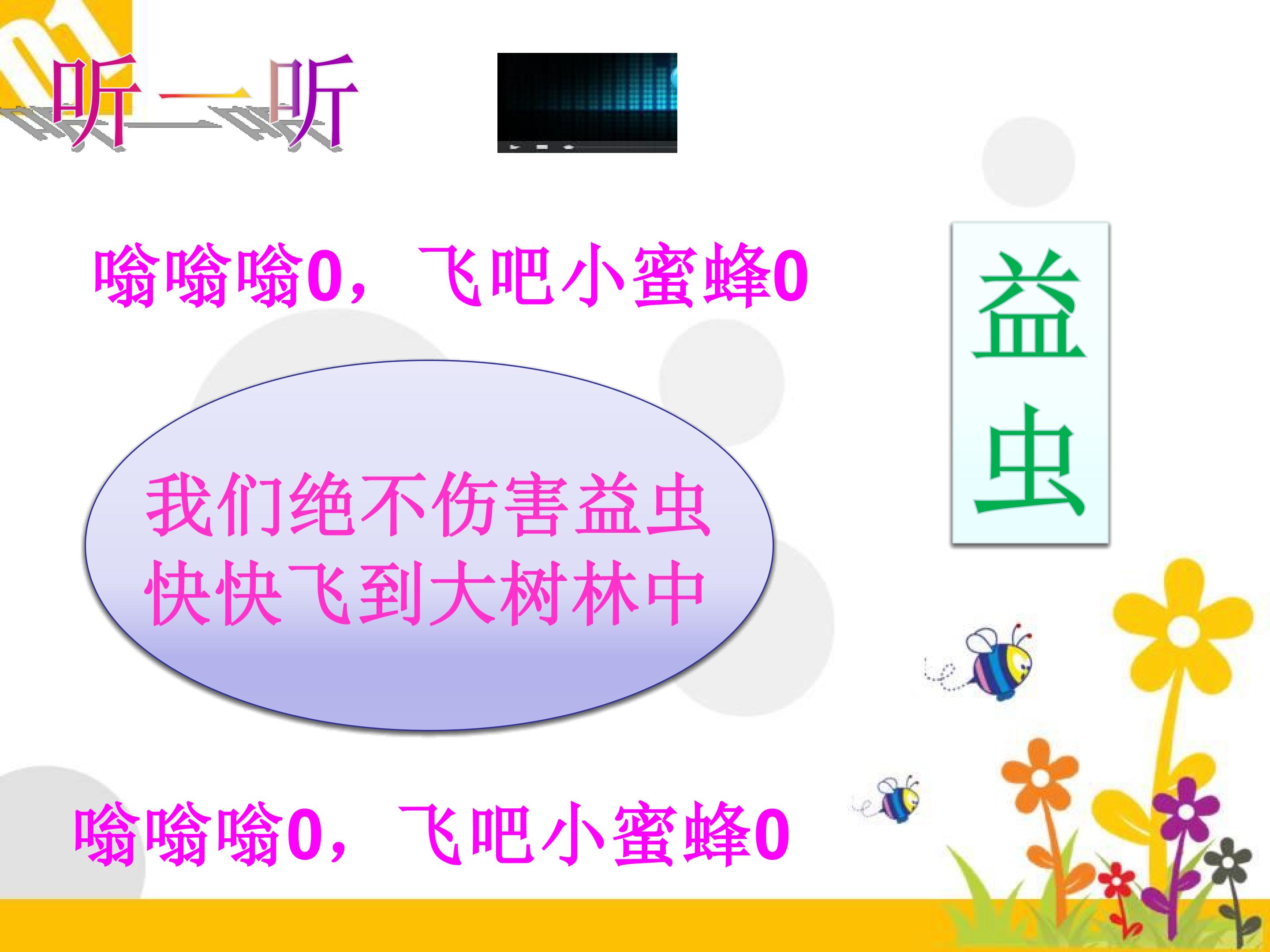 听一听

嗡嗡嗡0，飞吧小蜜蜂0

益虫

我们绝不伤害益虫
快快飞到大树林中

嗡嗡嗡0，飞吧小蜜蜂0